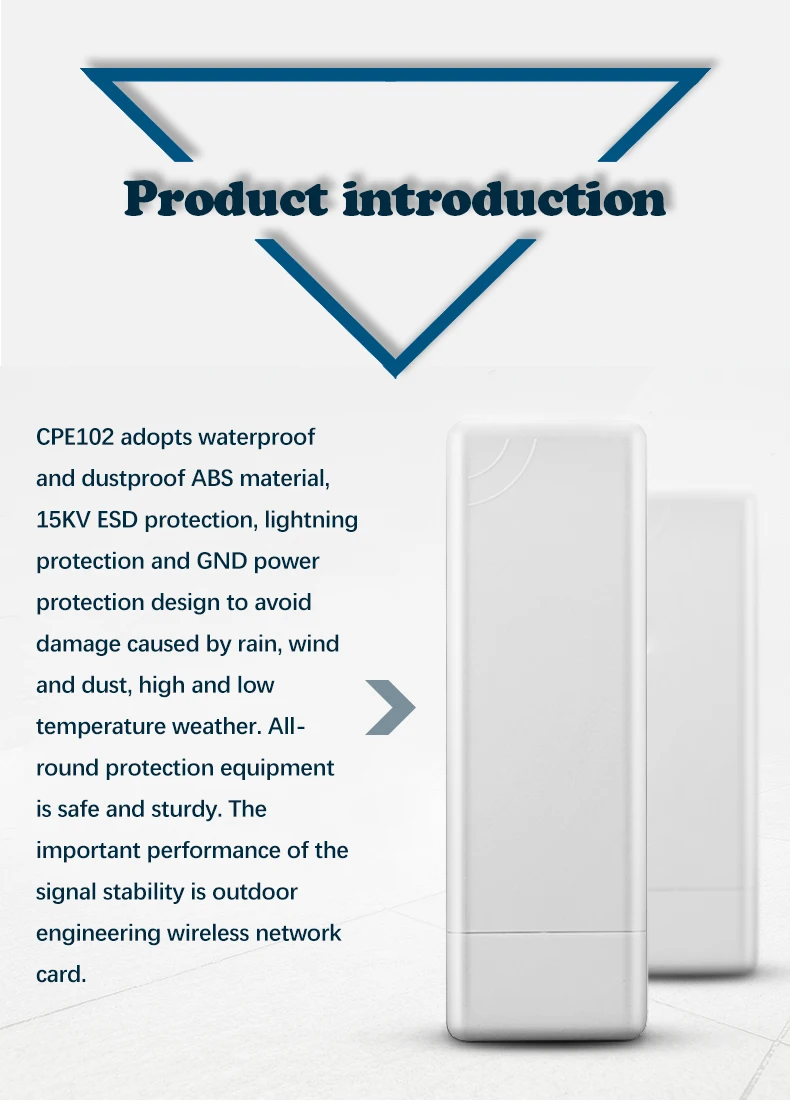 Product introduction

CPE102 adopts waterproof and dustproof ABS material, 15KV ESD protection, lightning protection and GND power protection design to avoid damage caused by rain, wind and dust, high and low temperature weather. All-round protection equipment is safe and sturdy. The important performance of the signal stability is outdoor engineering wireless network card.